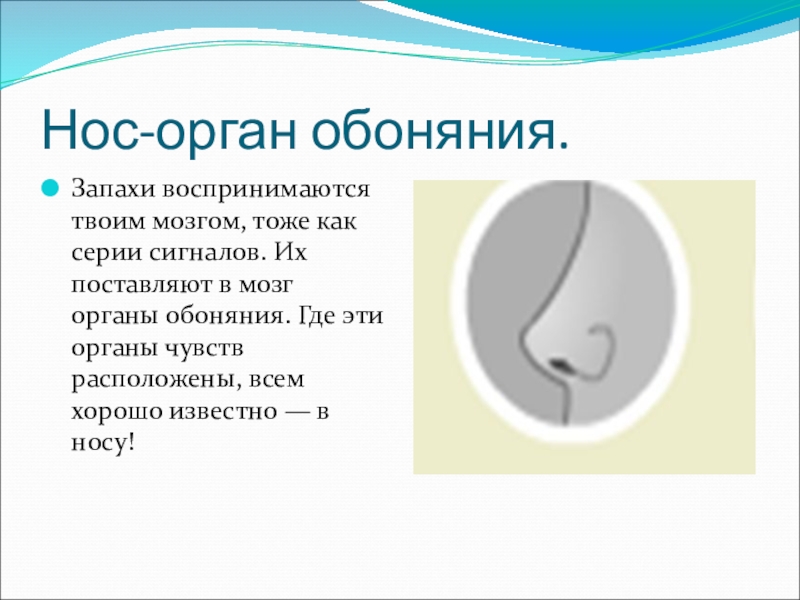 Нос-орган обоняния.

Запахи воспринимаются твоим мозгом, тоже как серии сигналов. Их поставляют в мозг органы обоняния. Где эти органы чувств расположены, всем хорошо известно — в носу!